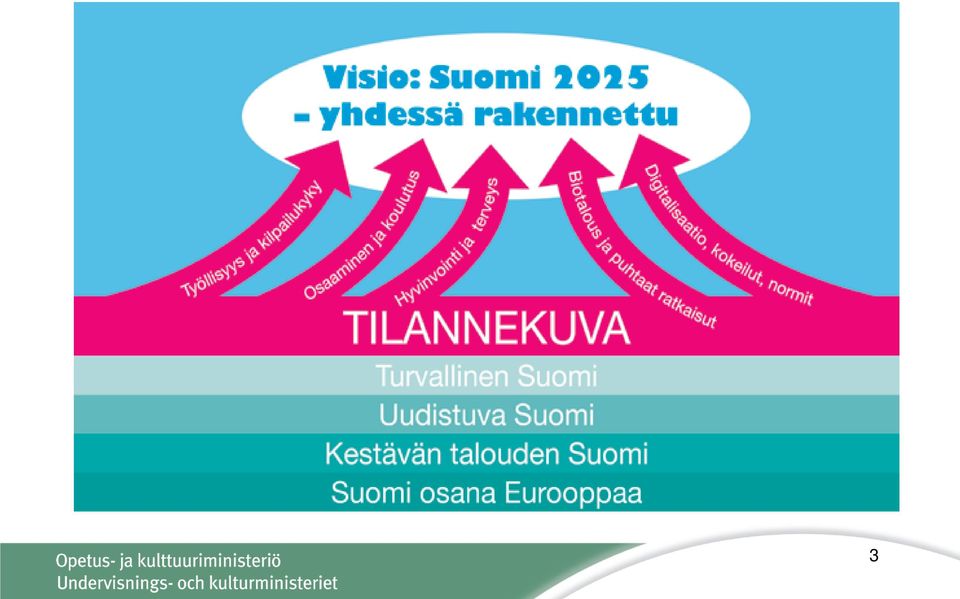 Visio: Suomi 2025
– yhdessä rakennettu

Työllisyys ja kilpailukyky

Osaaminen ja koulutus

Hyvinvointi ja terveys

Biotalous ja puhtaat ratkaisut

Digitalisaatio, kokeilut, normit

TILANNEKUVA

Turvallinen Suomi

Uudistuva Suomi

Kestävän talouden Suomi

Suomi osana Eurooppaa

Opetus- ja kulttuuriministeriö
Undervisnings- och kulturministeriet

3